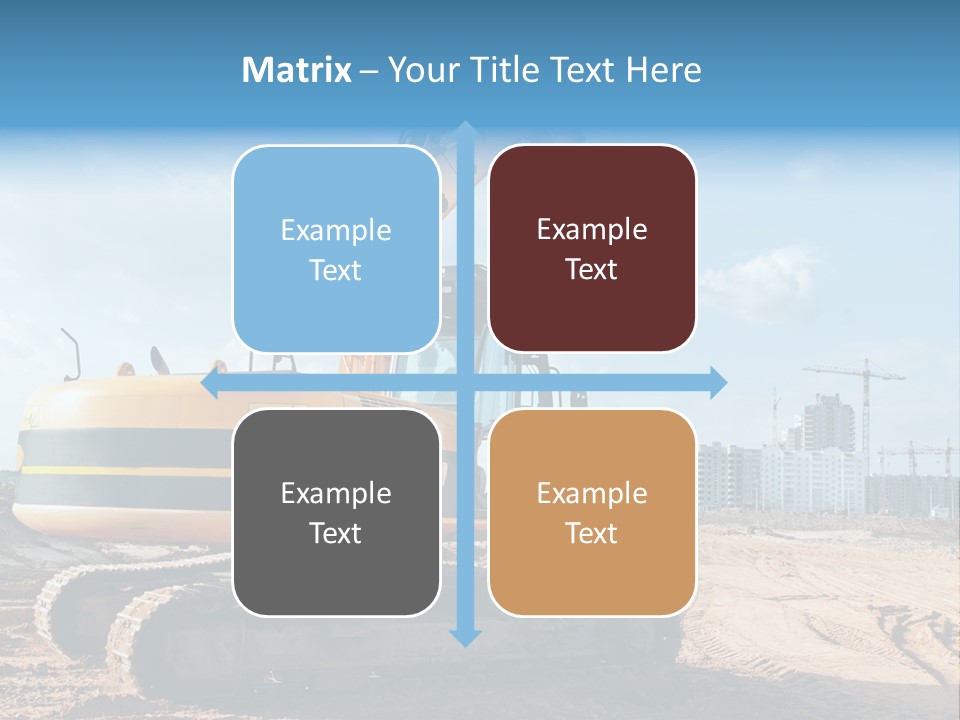 Matrix – Your Title Text Here

Example Text

Example Text

Example Text

Example Text